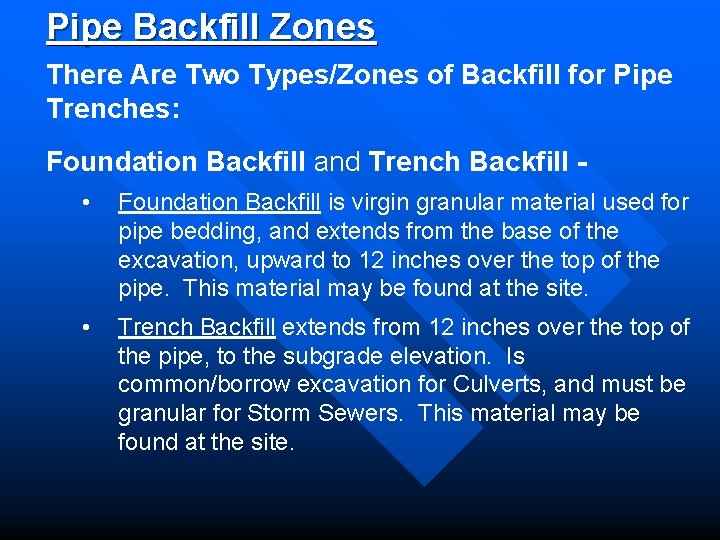 Pipe Backfill Zones

There Are Two Types/Zones of Backfill for Pipe Trenches:

Foundation Backfill and Trench Backfill -

• Foundation Backfill is virgin granular material used for pipe bedding, and extends from the base of the excavation, upward to 12 inches over the top of the pipe. This material may be found at the site.

• Trench Backfill extends from 12 inches over the top of the pipe, to the subgrade elevation. Is common/borrow excavation for Culverts, and must be granular for Storm Sewers. This material may be found at the site.